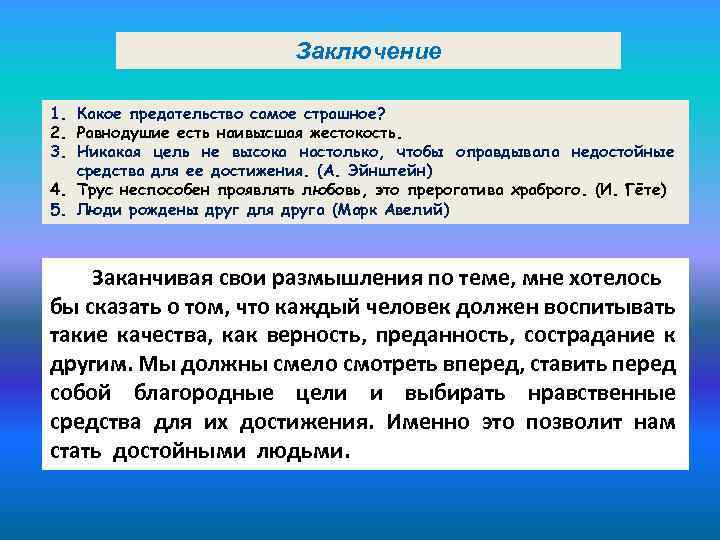 Заключение

1. Какое предательство самое страшное?
2. Равнодушие есть наивысшая жестокость.
3. Никакая цель не высока настолько, чтобы оправдывала недостойные средства для ее достижения. (А. Эйнштейн)
4. Трус неспособен проявлять любовь, это прерогатива храброго. (И. Гёте)
5. Люди рождены друг для друга (Марк Авелий)

Заканчивая свои размышления по теме, мне хотелось бы сказать о том, что каждый человек должен воспитывать такие качества, как верность, преданность, сострадание к другим. Мы должны смело смотреть вперед, ставить перед собой благородные цели и выбирать нравственные средства для их достижения. Именно это позволит нам стать достойными людьми.